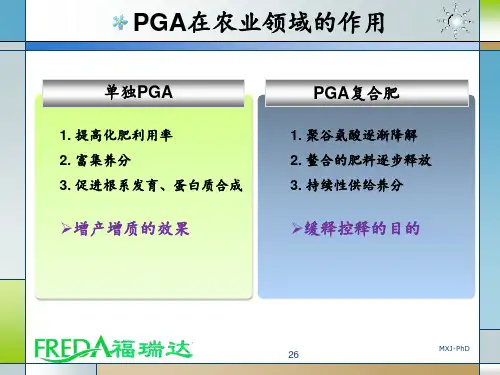 PGA在农业领域的作用

单独PGA

1. 提高化肥利用率
2. 富集养分
3. 促进根系发育、蛋白质合成

➢增产增质的效果

PGA复合肥

1. 聚谷氨酸逐渐降解
2. 螯合的肥料逐步释放
3. 持续性供给养分

➢缓释控释的目的

FREDA福瑞达

26

MXJ-PhD